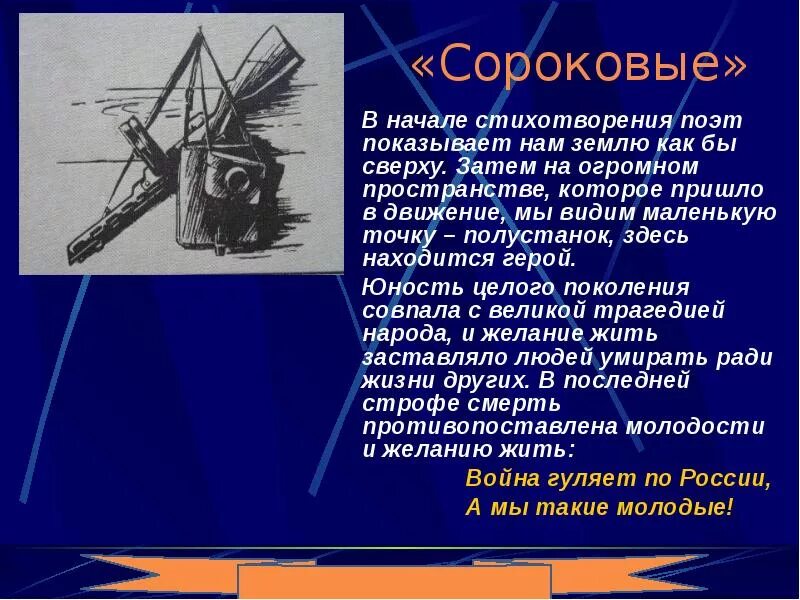 «Сороковые»

В начале стихотворения поэт показывает нам землю как бы сверху. Затем на огромном пространстве, которое пришло в движение, мы видим маленькую точку – полустанок, здесь находится герой.

Юность целого поколения совпала с великой трагедией народа, и желание жить заставляло людей умирать ради жизни других. В последней строфе смерть противопоставлена молодости и желанию жить:

Война гуляет по России,
А мы такие молодые!